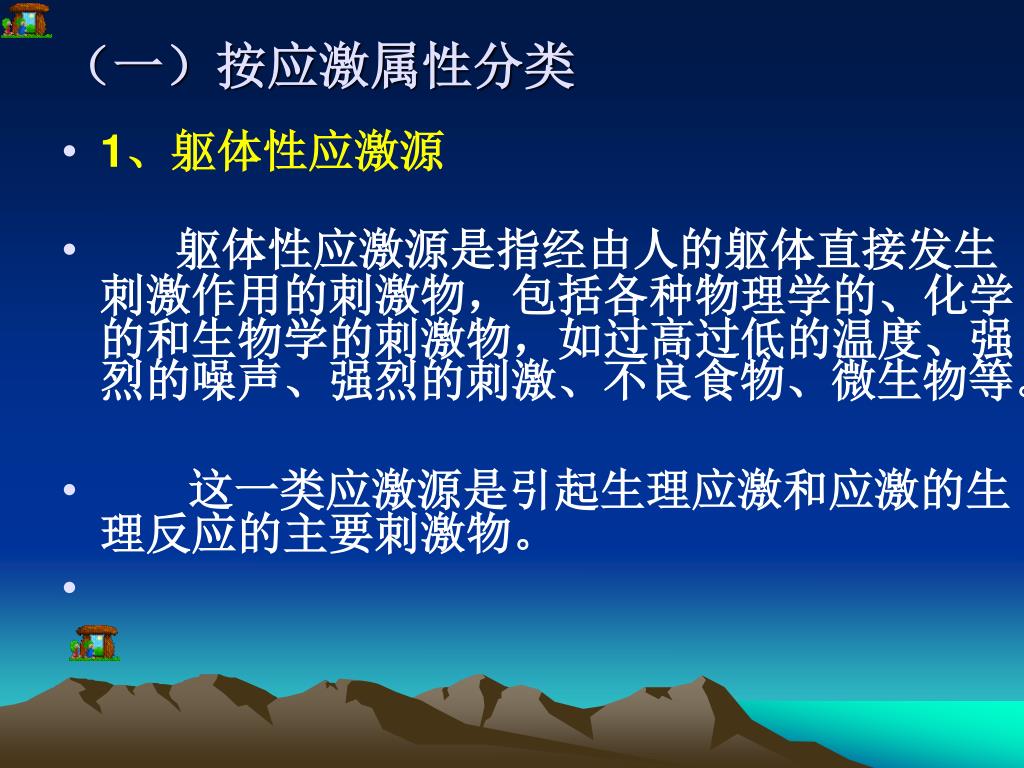 （一）按应激属性分类

• 1、躯体性应激源

• 躯体性应激源是指经由人的躯体直接发生刺激作用的刺激物，包括各种物理学的、化学的和生物学的刺激物，如过高过低的温度、强烈的噪声、强烈的刺激、不良食物、微生物等。

• 这一类应激源是引起生理应激和应激的生理反应的主要刺激物。

•